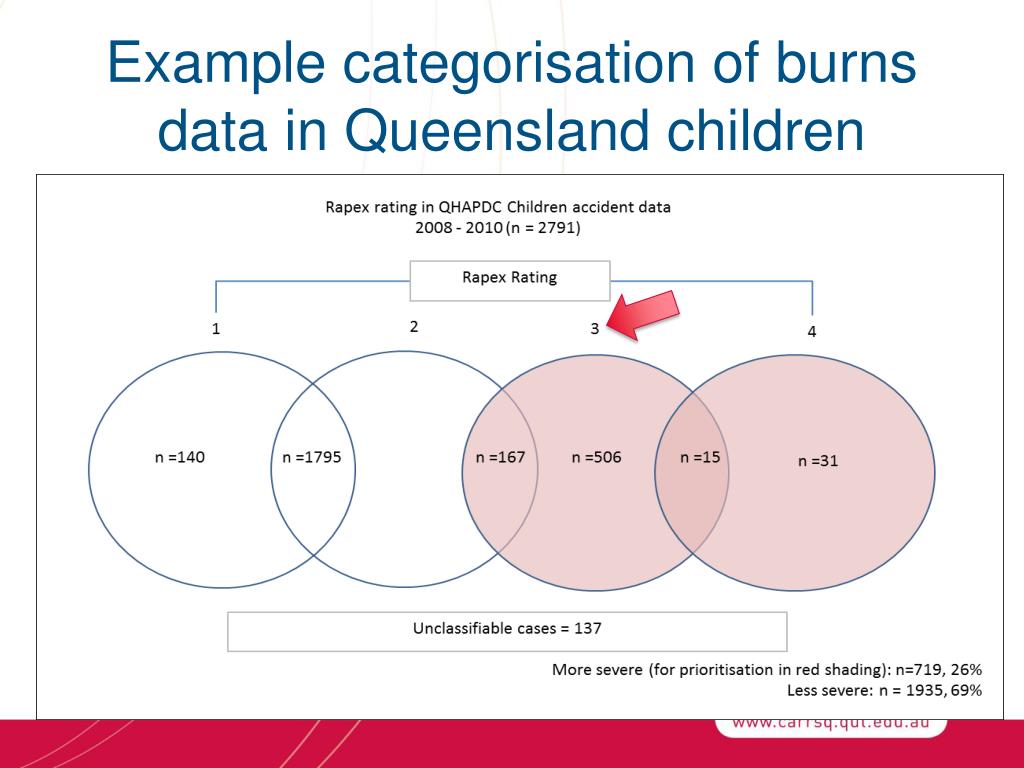 Example categorisation of burns data in Queensland children

Rapex rating in QHAPDC Children accident data
2008 - 2010 (n = 2791)

Rapex Rating

1

2

3

4

n =140

n =1795

n =167

n =506

n =15

n =31

Unclassifiable cases = 137

More severe (for prioritisation in red shading): n=719, 26%
Less severe: n = 1935, 69%

www.carrsq.qut.edu.au